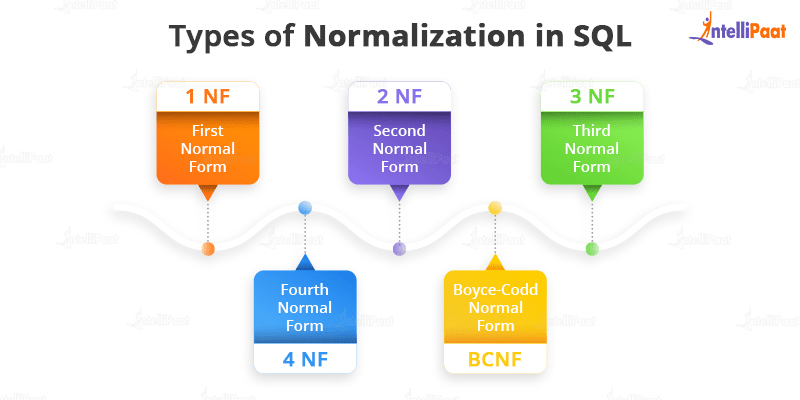 Types of Normalization in SQL

IntelliPaat

1 NF
First Normal Form

2 NF
Second Normal Form

3 NF
Third Normal Form

Fourth Normal Form
4 NF

Boyce-Codd Normal Form
BCNF